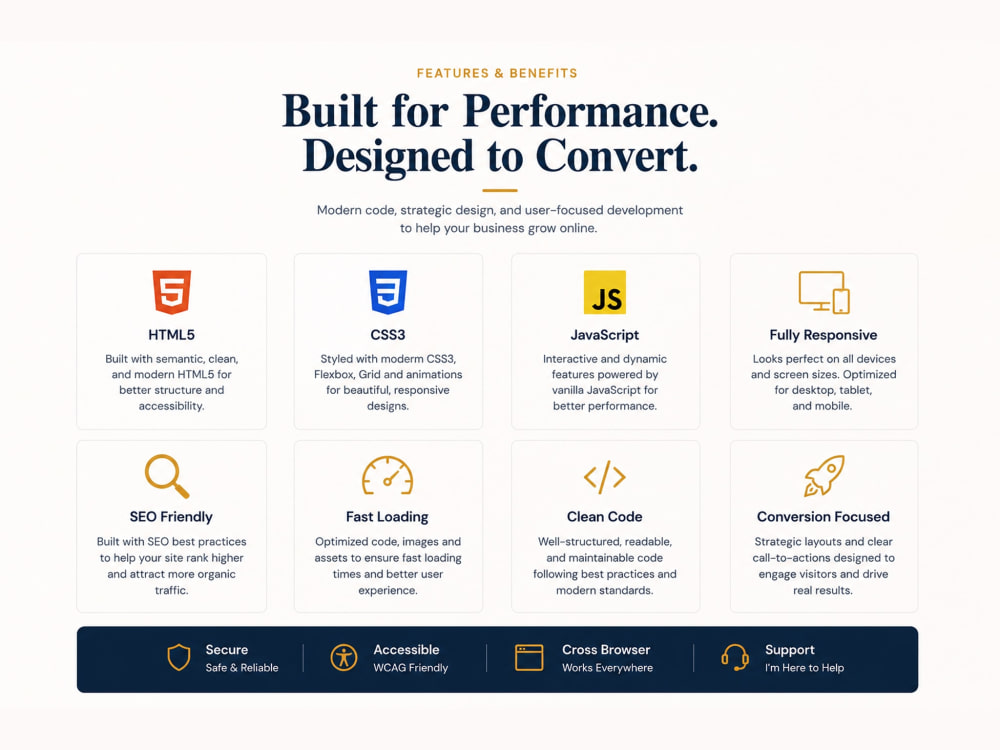 FEATURES & BENEFITS

Built for Performance. Designed to Convert.

Modern code, strategic design, and user-focused development to help your business grow online.

5

HTML5

Built with semantic, clean, and modern HTML5 for better structure and accessibility.

3

CSS3

Styled with moderm CSS3, Flexbox, Grid and animations for beautiful, responsive designs.

JS

JavaScript

Interactive and dynamic features powered by vanilla JavaScript for better performance.

Fully Responsive

Looks perfect on all devices and screen sizes. Optimized for desktop, tablet, and mobile.

SEO Friendly

Built with SEO best practices to help your site rank higher and attract more organic traffic.

Fast Loading

Optimized code, images and assets to ensure fast loading times and better user experience.

</>

Clean Code

Well-structured, readable, and maintainable code following best practices and modern standards.

Conversion Focused

Strategic layouts and clear call-to-actions designed to engage visitors and drive real results.

Secure
Safe & Reliable

Accessible
WCAG Friendly

Cross Browser
Works Everywhere

Support
I'm Here to Help